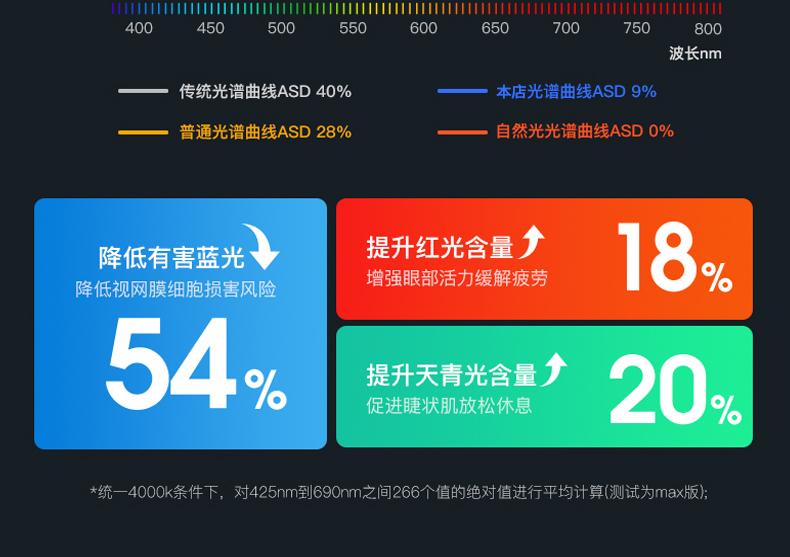 400 450 500 550 600 650 700 750 800
波长nm

传统光谱曲线ASD 40%
本店光谱曲线ASD 9%
普通光谱曲线ASD 28%
自然光光谱曲线ASD 0%

降低有害蓝光
降低视网膜细胞损害风险
54%

提升红光含量
增强眼部活力缓解疲劳
18%

提升天青光含量
促进睫状肌放松休息
20%

*统一4000k条件下，对425nm到690nm之间266个值的绝对值进行平均计算(测试为max版);